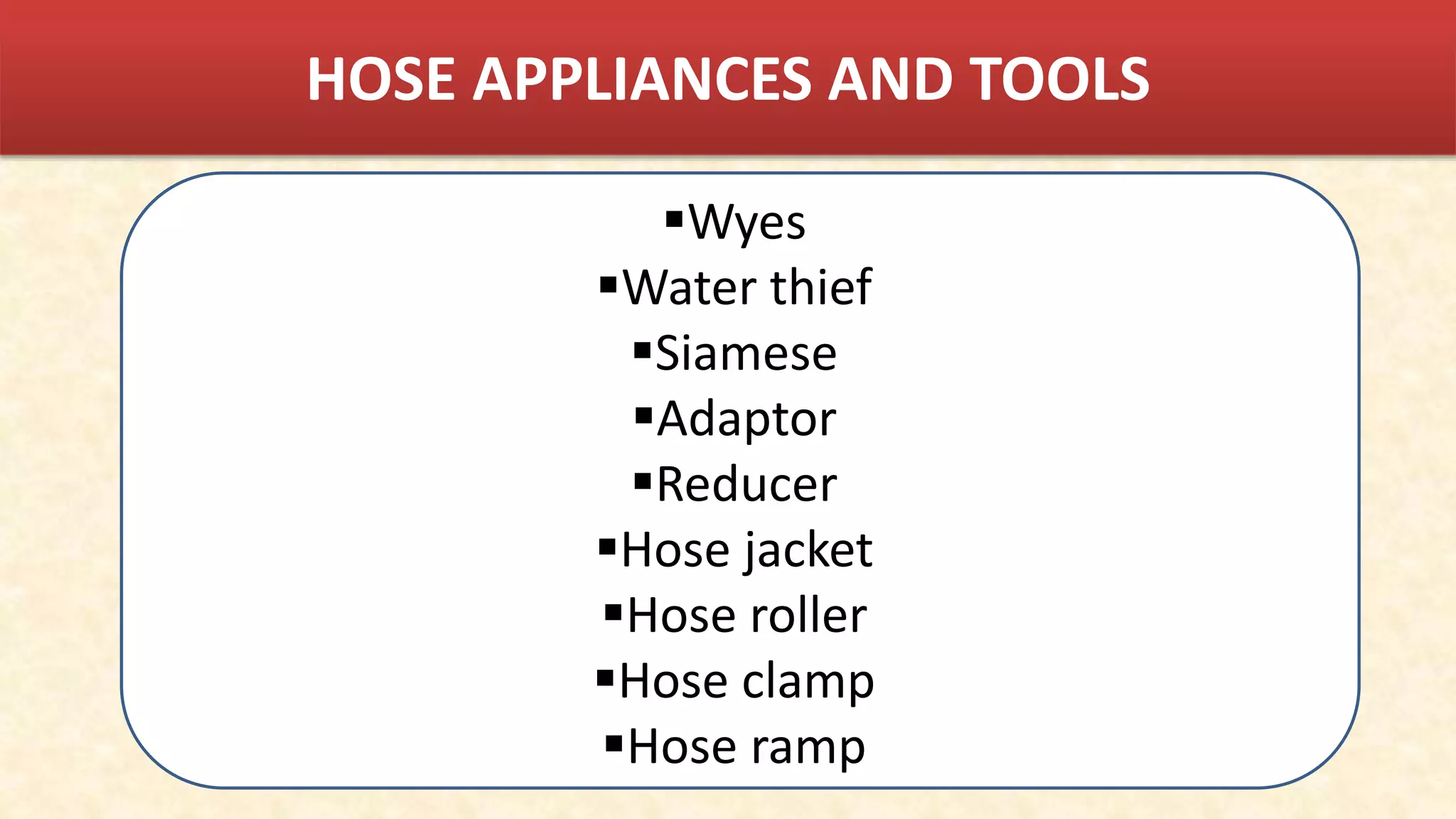 HOSE APPLIANCES AND TOOLS

▪Wyes
▪Water thief
▪Siamese
▪Adaptor
▪Reducer
▪Hose jacket
▪Hose roller
▪Hose clamp
▪Hose ramp